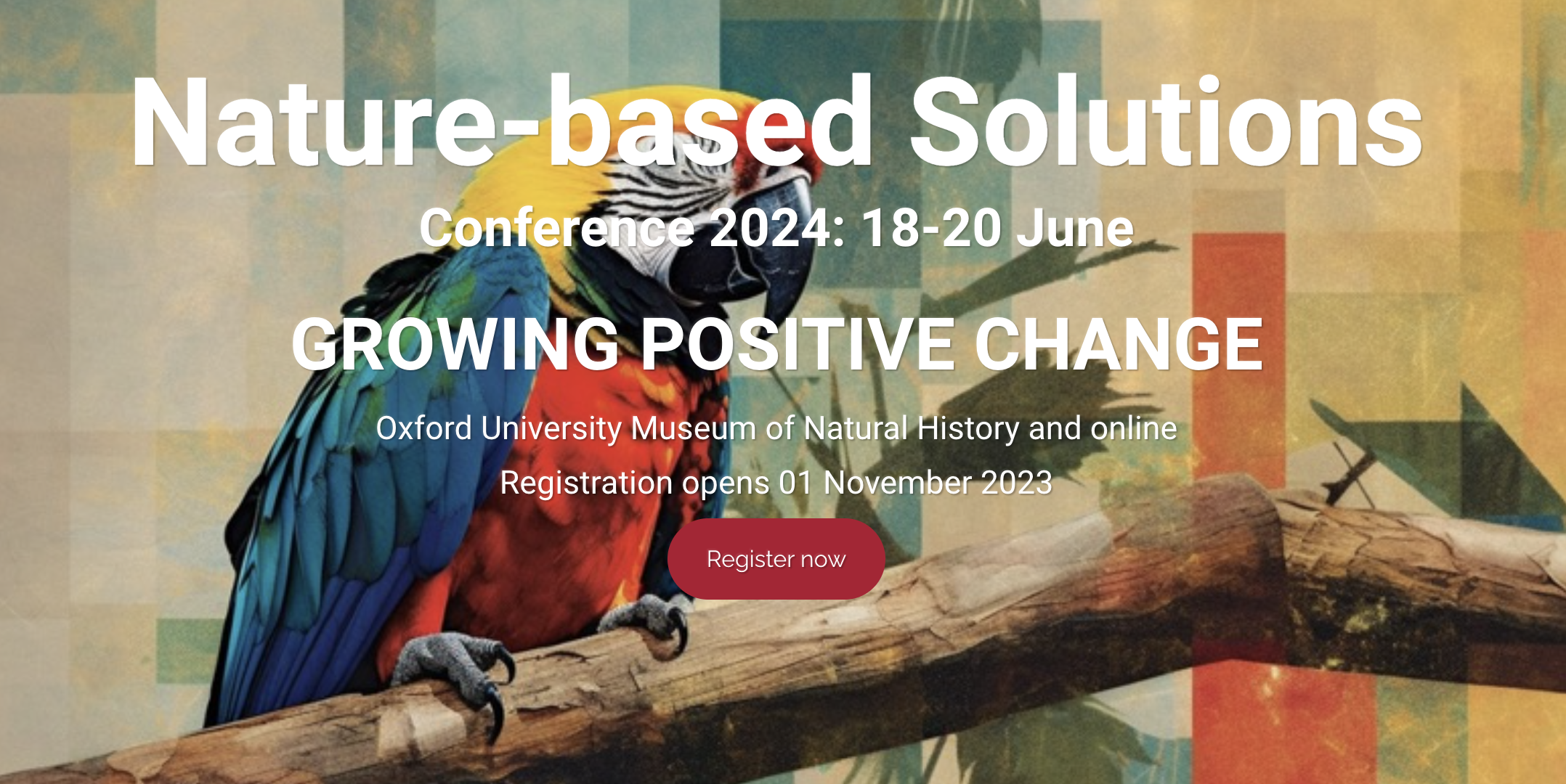 Nature-based Solutions

Conference 2024: 18-20 June

GROWING POSITIVE CHANGE

Oxford University Museum of Natural History and online

Registration opens 01 November 2023

Register now